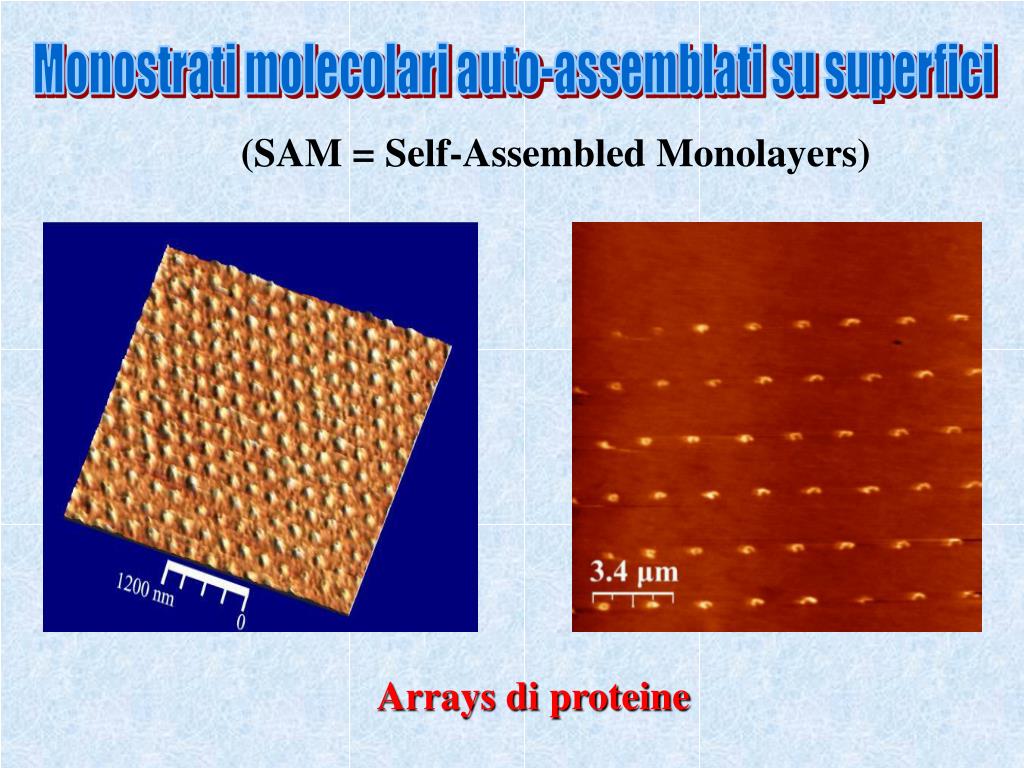 Monostrati molecolari auto-assemblati su superfici

(SAM = Self-Assembled Monolayers)

1200 nm
0

3.4 µm

Arrays di proteine